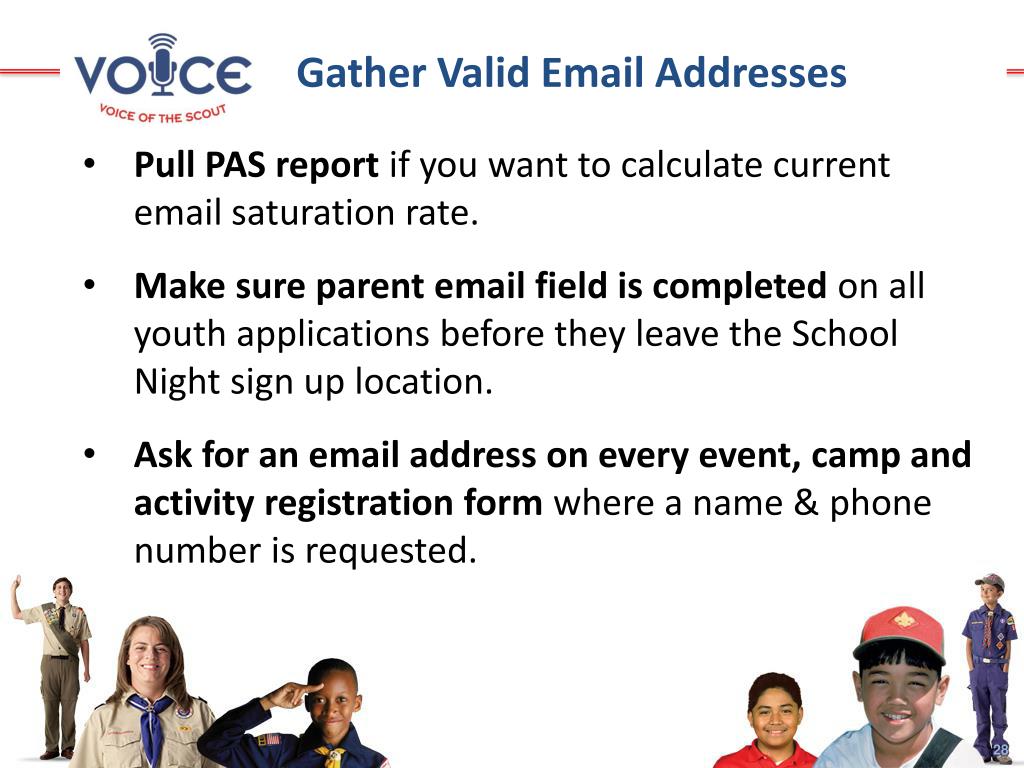 VOICE
VOICE OF THE SCOUT

Gather Valid Email Addresses

• Pull PAS report if you want to calculate current email saturation rate.

• Make sure parent email field is completed on all youth applications before they leave the School Night sign up location.

• Ask for an email address on every event, camp and activity registration form where a name & phone number is requested.

28